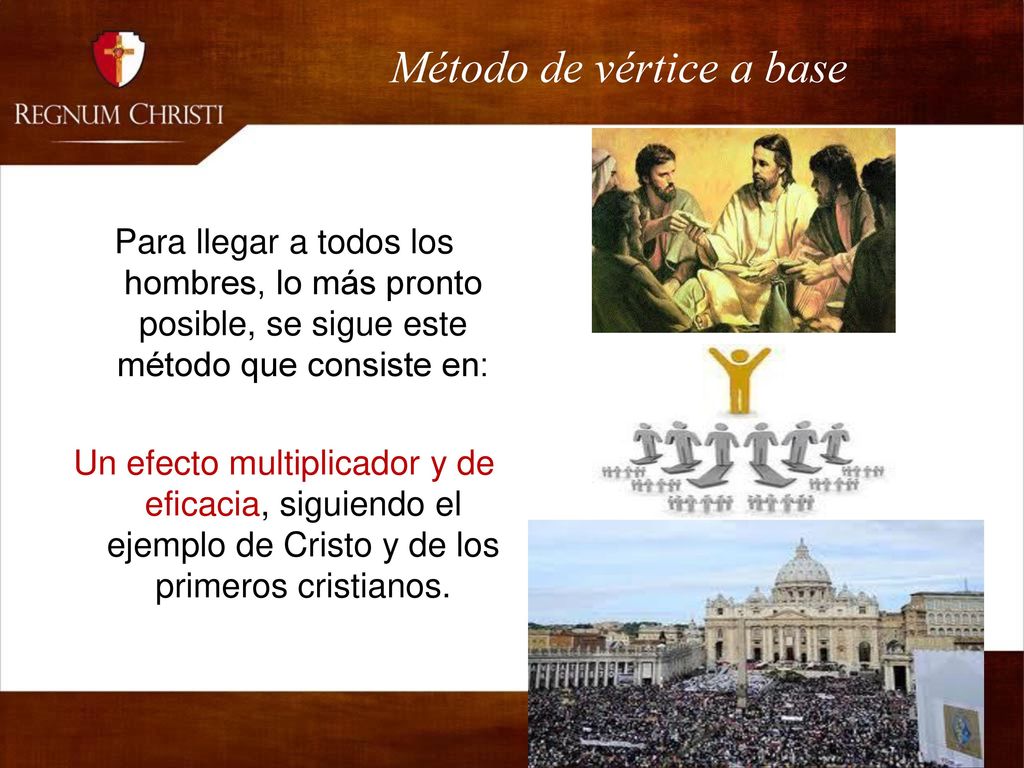 REGNUM CHRISTI

Método de vértice a base

Para llegar a todos los hombres, lo más pronto posible, se sigue este método que consiste en:

Un efecto multiplicador y de eficacia, siguiendo el ejemplo de Cristo y de los primeros cristianos.